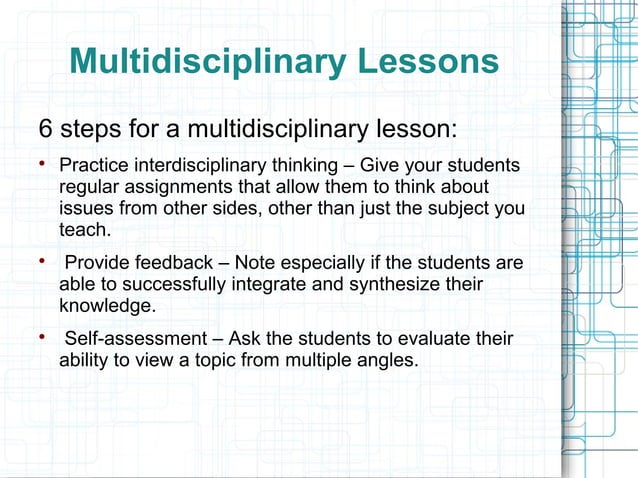 Multidisciplinary Lessons

6 steps for a multidisciplinary lesson:

• Practice interdisciplinary thinking – Give your students regular assignments that allow them to think about issues from other sides, other than just the subject you teach.

• Provide feedback – Note especially if the students are able to successfully integrate and synthesize their knowledge.

• Self-assessment – Ask the students to evaluate their ability to view a topic from multiple angles.